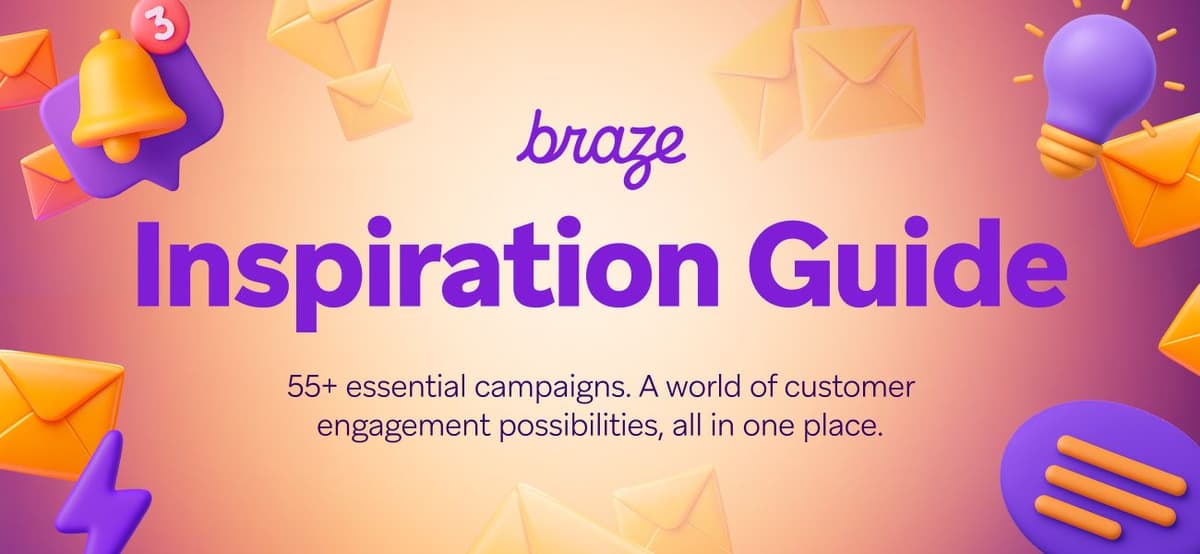 3

braze

Inspiration Guide

55+ essential campaigns. A world of customer engagement possibilities, all in one place.